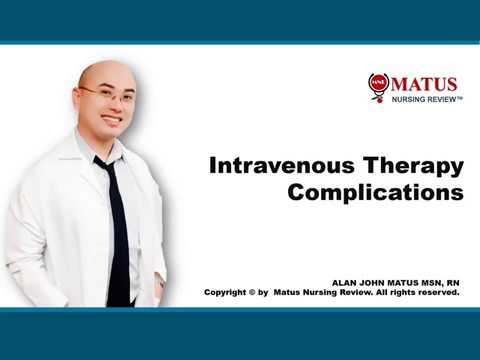 MNR MATUS
NURSING REVIEW™

Intravenous Therapy Complications

ALAN JOHN MATUS MSN, RN
Copyright © by Matus Nursing Review. All rights reserved.